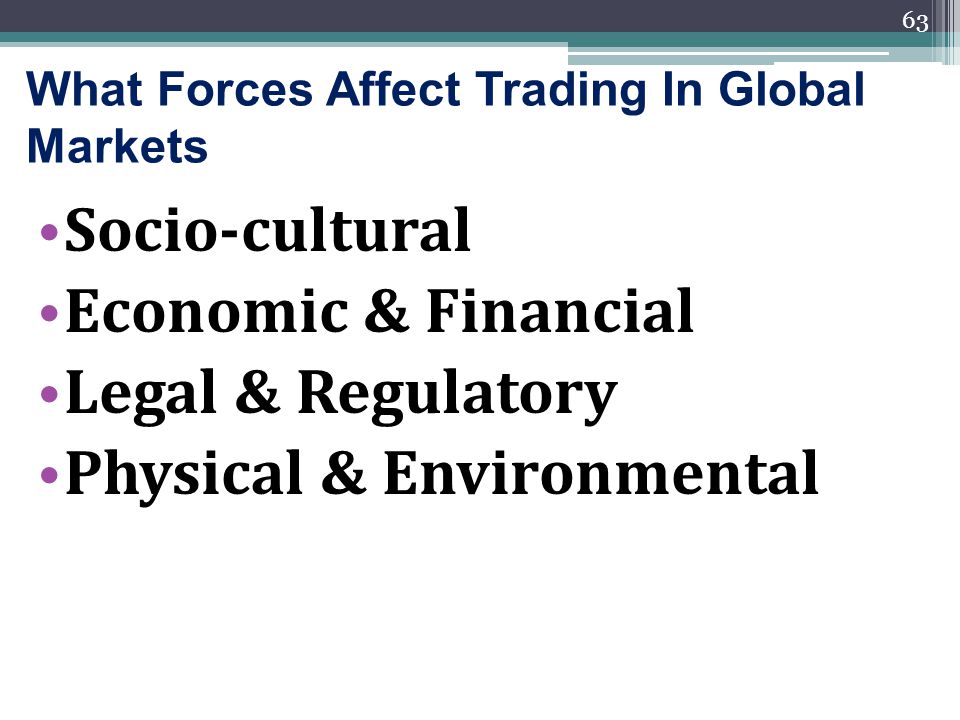 63

What Forces Affect Trading In Global Markets

• Socio-cultural
• Economic & Financial
• Legal & Regulatory
• Physical & Environmental